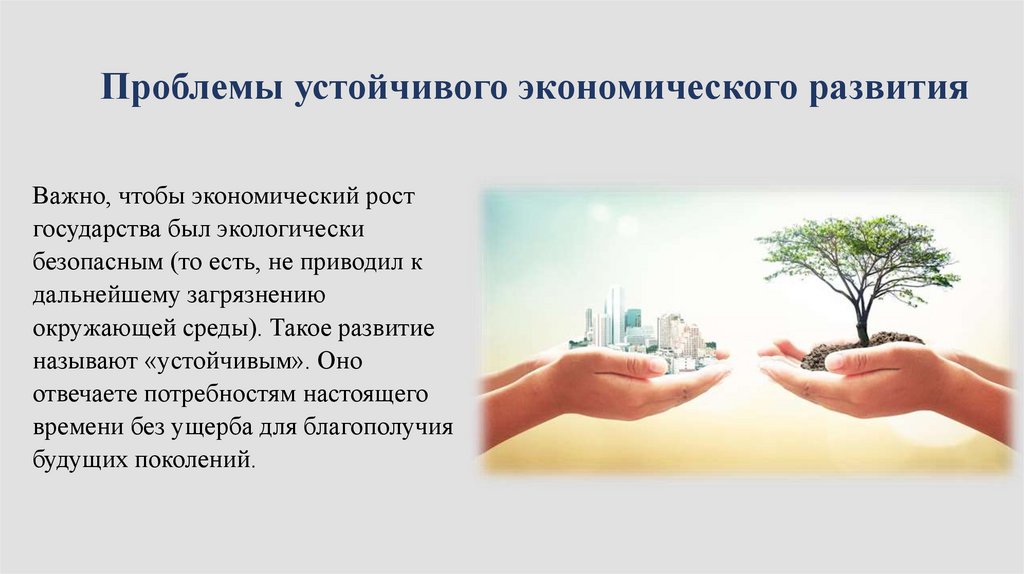 Проблемы устойчивого экономического развития

Важно, чтобы экономический рост государства был экологически безопасным (то есть, не приводил к дальнейшему загрязнению окружающей среды). Такое развитие называют «устойчивым». Оно отвечаете потребностям настоящего времени без ущерба для благополучия будущих поколений.